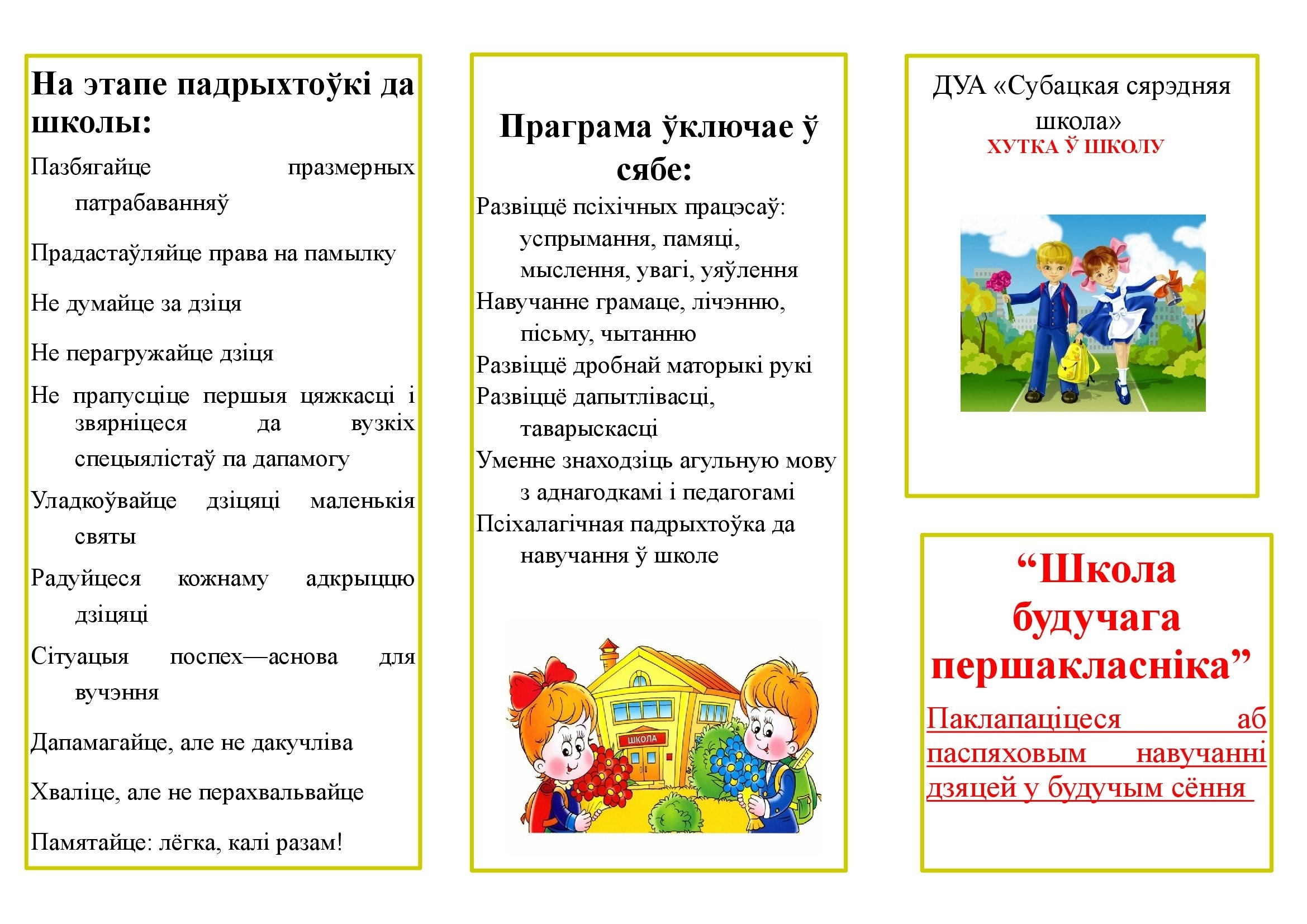 На этапе падрыхтоўкі да школы:

Пазбягайце празмерных патрабаванняў

Прадастаўляйце права на памылку

Не думайце за дзіця

Не перагружайце дзіця

Не прапусціце першыя цяжкасці і звярніцеся да вузкіх спецыялістаў па дапамогу

Уладкоўвайце дзіцяці маленькія святы

Радуйцеся кожнаму адкрыццю дзіцяці

Сітуацыя поспех—аснова для вучэння

Дапамагайце, але не дакучліва

Хваліце, але не перахвальвайце

Памятайце: лёгка, калі разам!

Праграма ўключае ў сябе:

Развіццё псіхічных працэсаў: успрымання, памяці, мыслення, увагі, уяўлення
Навучанне грамаце, лічэнню, пісьму, чытанню
Развіццё дробнай маторыкі рукі
Развіццё дапытлівасці, таварыскасці
Уменне знаходзіць агульную мову з аднагодкамі і педагогамі
Псіхалагічная падрыхтоўка да навучання ў школе

ШКОЛА

ДУА «Субацкая сярэдняя школа»
ХУТКА Ў ШКОЛУ

“Школа будучага першакласніка”

Паклапаціцеся аб паспяховым навучанні дзяцей у будучым сёння